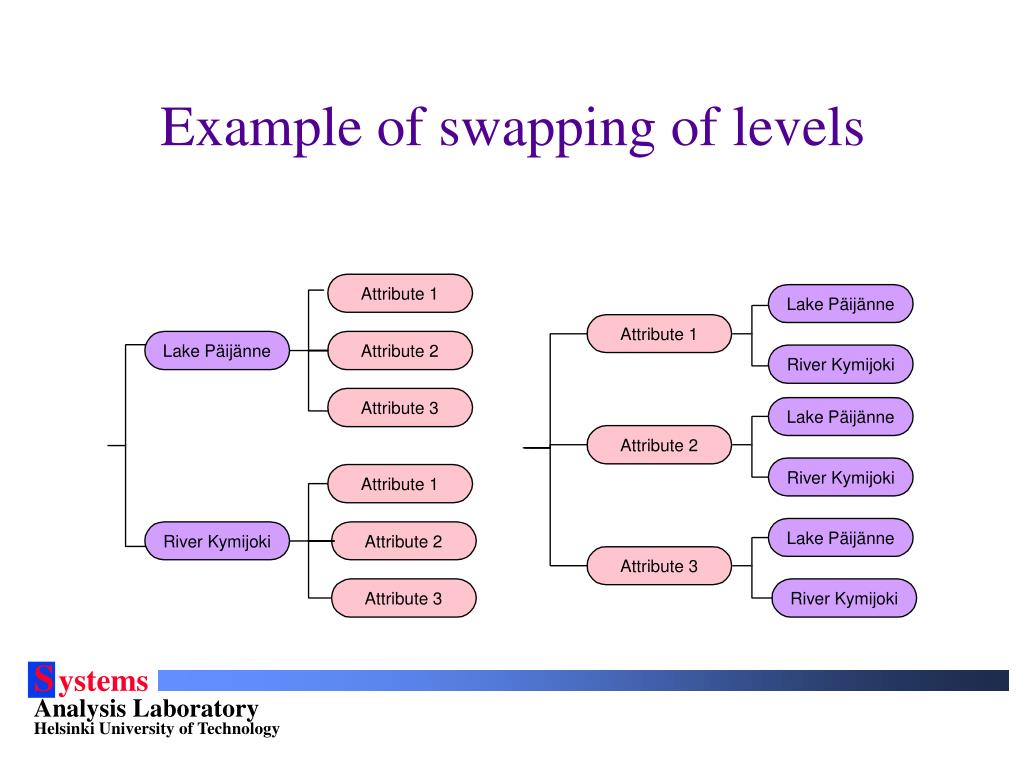 Example of swapping of levels

Lake Päijänne
Attribute 1
Attribute 2
Attribute 3
River Kymijoki
Attribute 1
Attribute 2
Attribute 3

Attribute 1
Lake Päijänne
River Kymijoki
Attribute 2
Lake Päijänne
River Kymijoki
Attribute 3
Lake Päijänne
River Kymijoki

Systems
Analysis Laboratory
Helsinki University of Technology